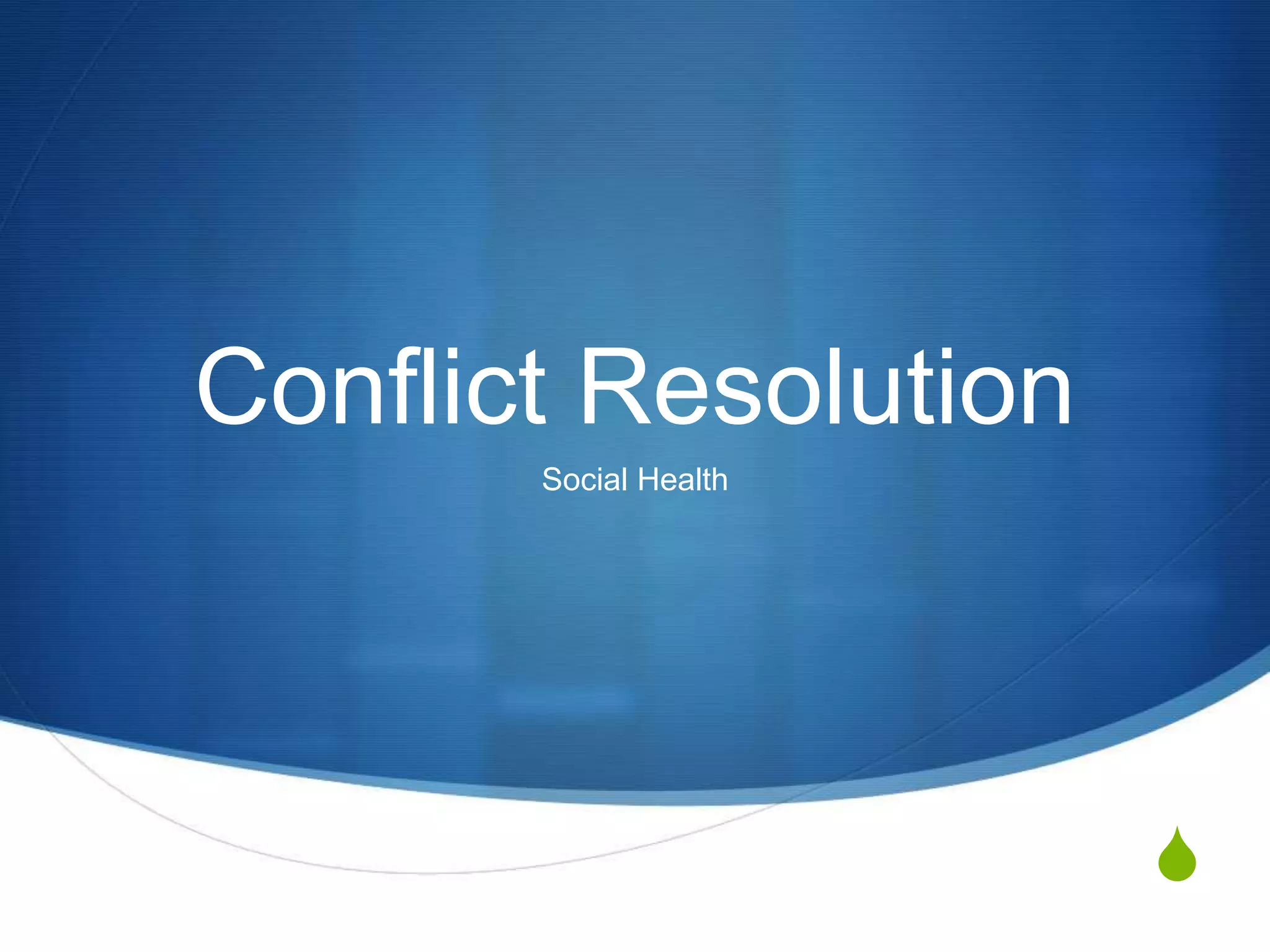 Conflict Resolution

Social Health